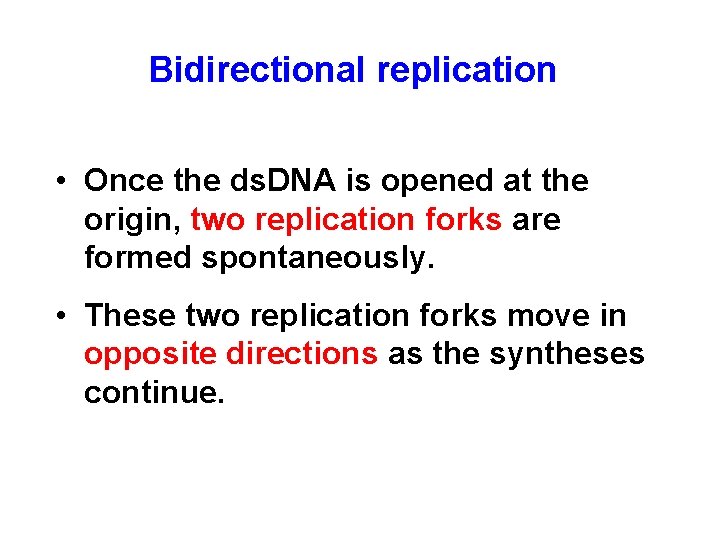 Bidirectional replication

• Once the dsDNA is opened at the origin, two replication forks are formed spontaneously.

• These two replication forks move in opposite directions as the syntheses continue.